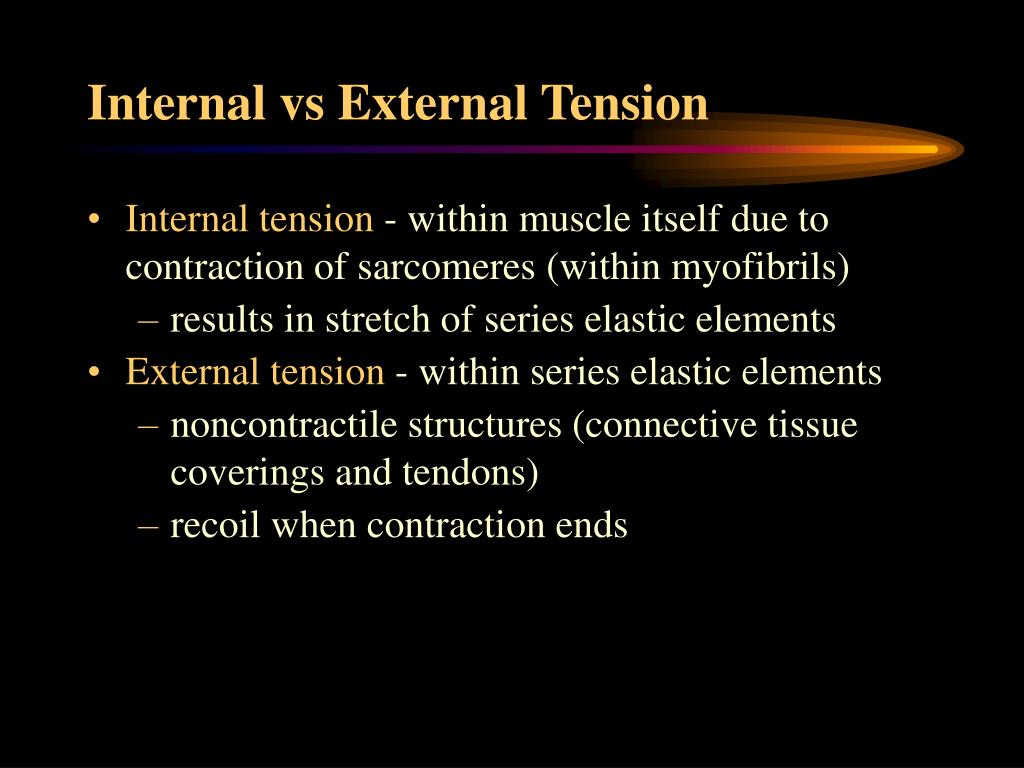 Internal vs External Tension

• Internal tension - within muscle itself due to contraction of sarcomeres (within myofibrils)
– results in stretch of series elastic elements
• External tension - within series elastic elements
– noncontractile structures (connective tissue coverings and tendons)
– recoil when contraction ends